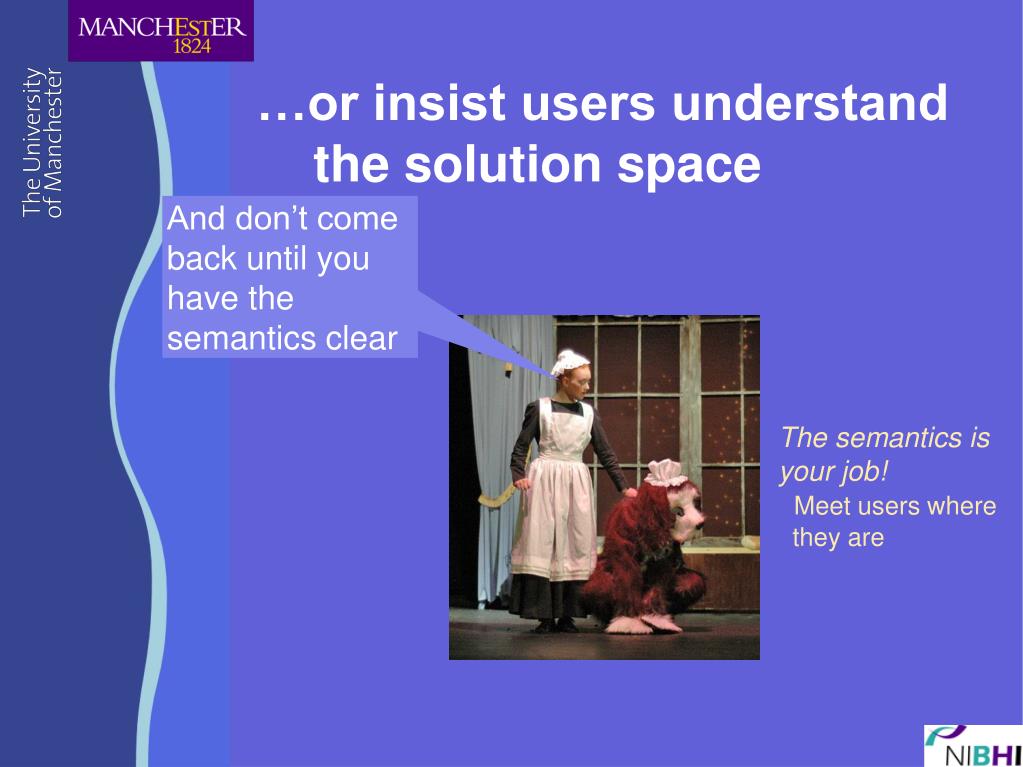 MANCHESTER
1824

The University of Manchester

…or insist users understand the solution space

And don't come back until you have the semantics clear

The semantics is your job!

Meet users where they are

NIBHI